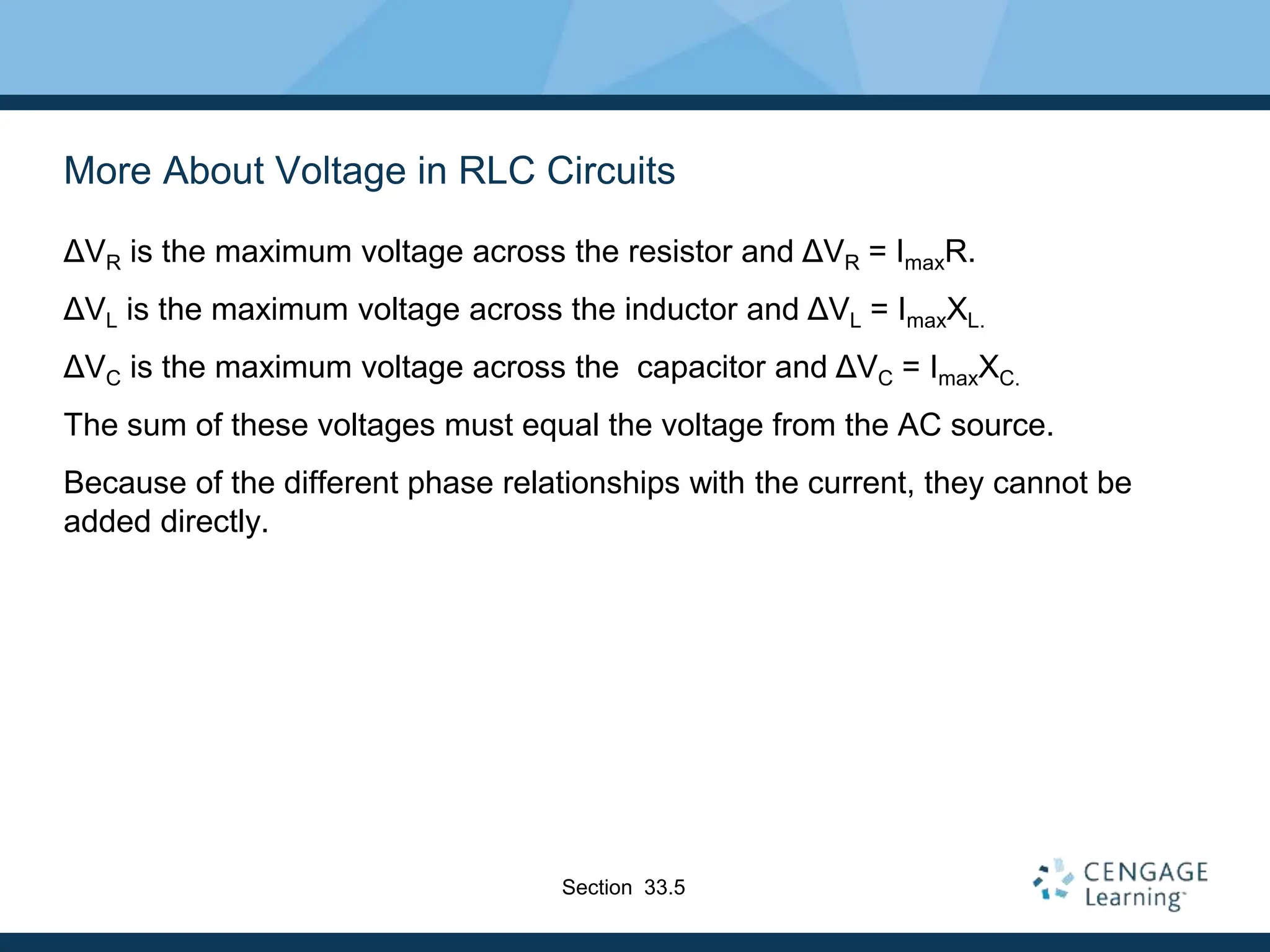 More About Voltage in RLC Circuits

$\Delta V_R$ is the maximum voltage across the resistor and $\Delta V_R = I_{max}R$.

$\Delta V_L$ is the maximum voltage across the inductor and $\Delta V_L = I_{max}X_{L.}$

$\Delta V_C$ is the maximum voltage across the capacitor and $\Delta V_C = I_{max}X_{C.}$

The sum of these voltages must equal the voltage from the AC source.

Because of the different phase relationships with the current, they cannot be added directly.

Section 33.5

CENGAGE Learning